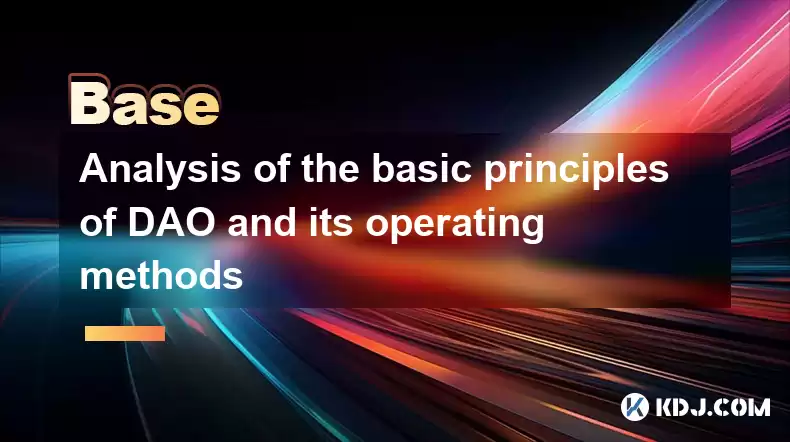 Base

Analysis of the basic principles of DAO and its operating methods

KDJ.COM